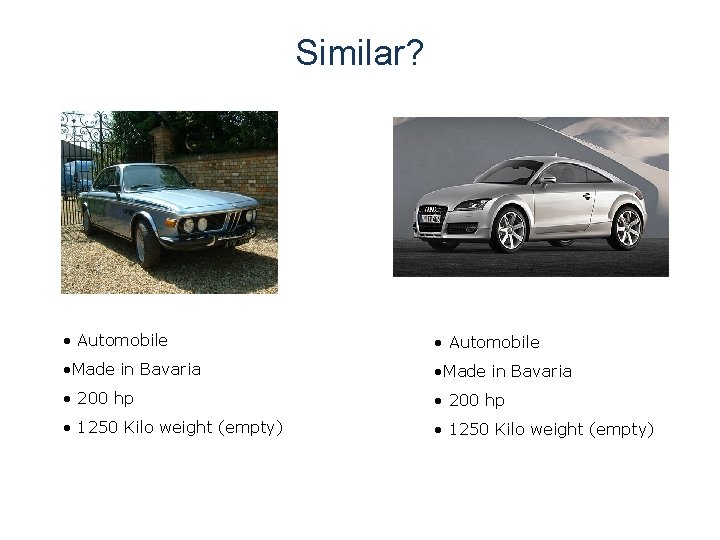 Similar?

• Automobile
•Made in Bavaria
• 200 hp
• 1250 Kilo weight (empty)

• Automobile
•Made in Bavaria
• 200 hp
• 1250 Kilo weight (empty)